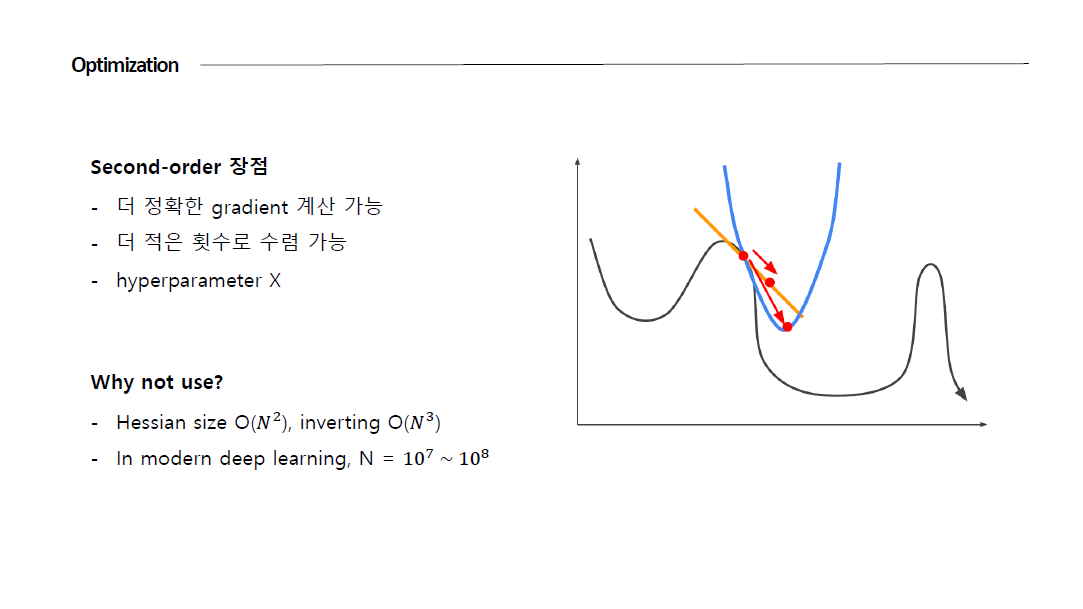 Optimization

Second-order 장점
- 더 정확한 gradient 계산 가능
- 더 적은 횟수로 수렴 가능
- hyperparameter X

Why not use?
- Hessian size O($N^2$), inverting O($N^3$)
- In modern deep learning, N = $10^7 \sim 10^8$